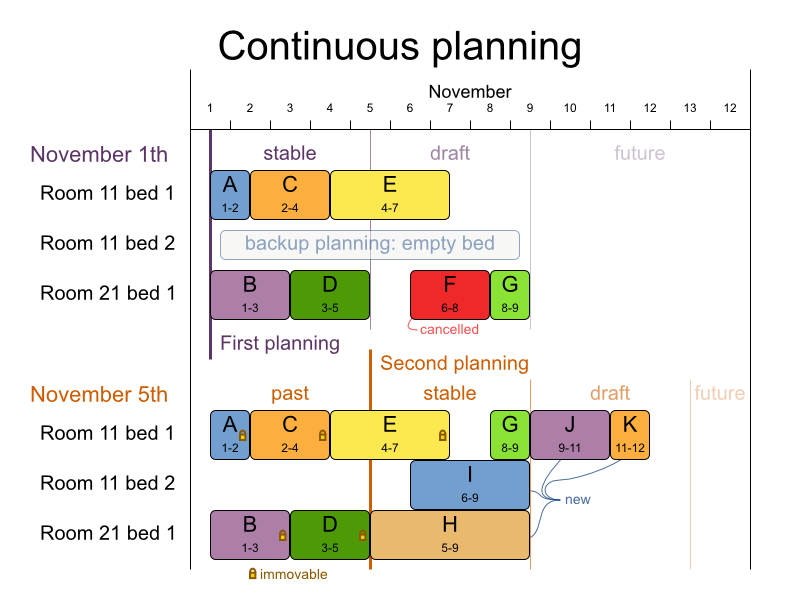 Continuous planning

November

1 2 3 4 5 6 7 8 9 10 11 12 13 12

November 1th

stable draft future

Room 11 bed 1
A 1-2
C 2-4
E 4-7

Room 11 bed 2
backup planning: empty bed

Room 21 bed 1
B 1-3
D 3-5
F 6-8
G 8-9

cancelled

First planning

Second planning

November 5th

past stable draft future

Room 11 bed 1
A 1-2
C 2-4
E 4-7
G 8-9
J 9-11
K 11-12

Room 11 bed 2
I 6-9

new

Room 21 bed 1
B 1-3
D 3-5
H 5-9

immovable